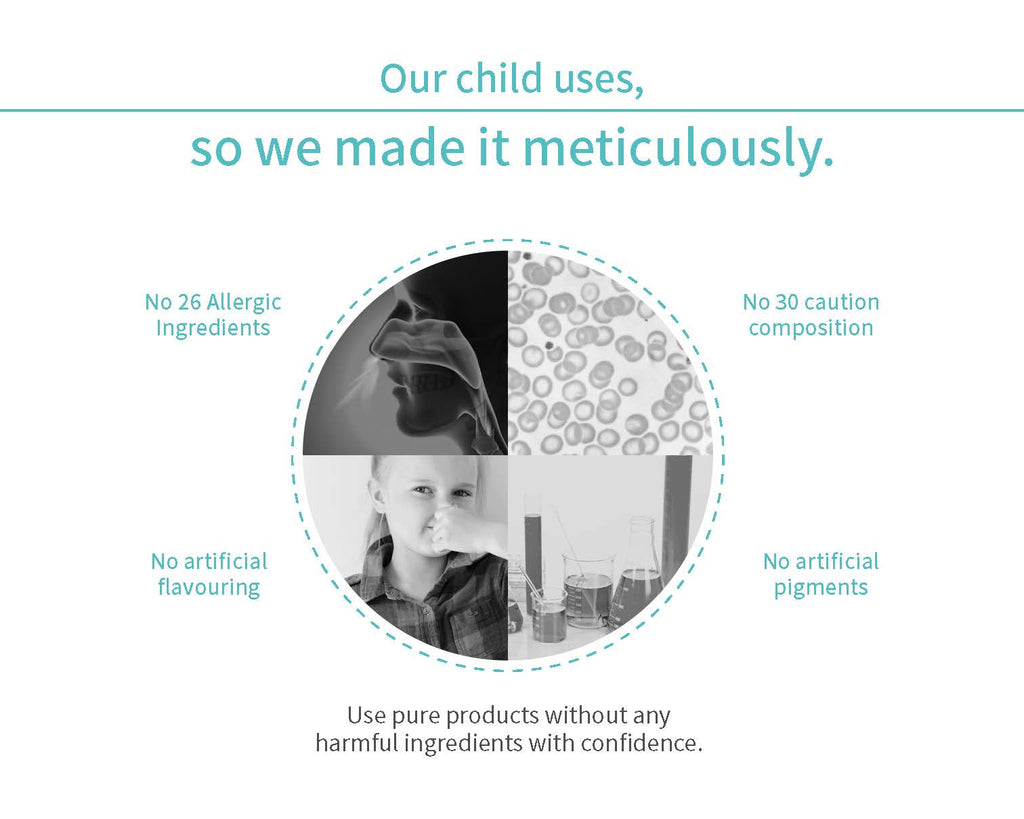 Our child uses,

so we made it meticulously.

No 26 Allergic Ingredients

No 30 caution composition

No artificial flavouring

No artificial pigments

Use pure products without any harmful ingredients with confidence.